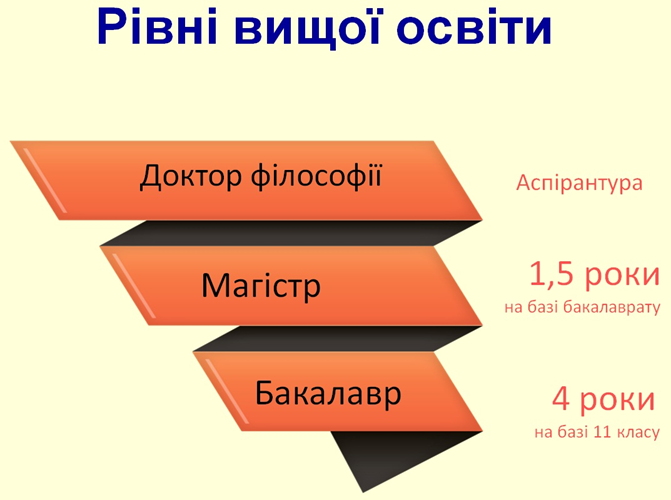 Рівні вищої освіти

Доктор філософії

Аспірантура

Магістр

1,5 роки
на базі бакалаврату

Бакалавр

4 роки
на базі 11 класу